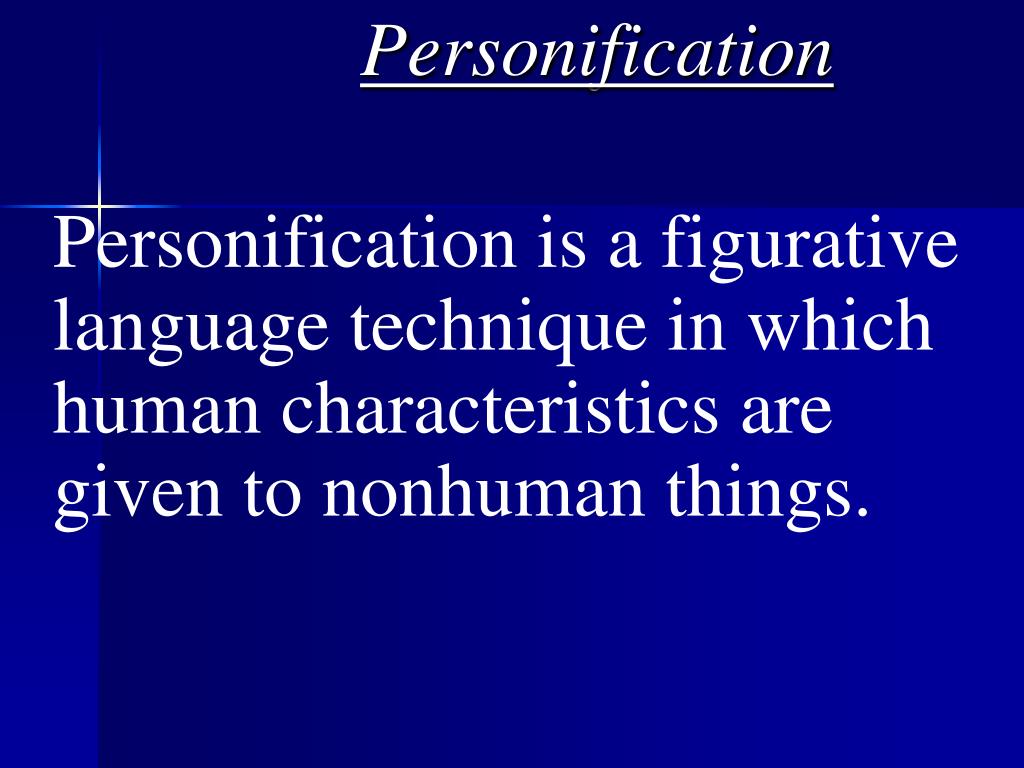 Personification

Personification is a figurative language technique in which human characteristics are given to nonhuman things.